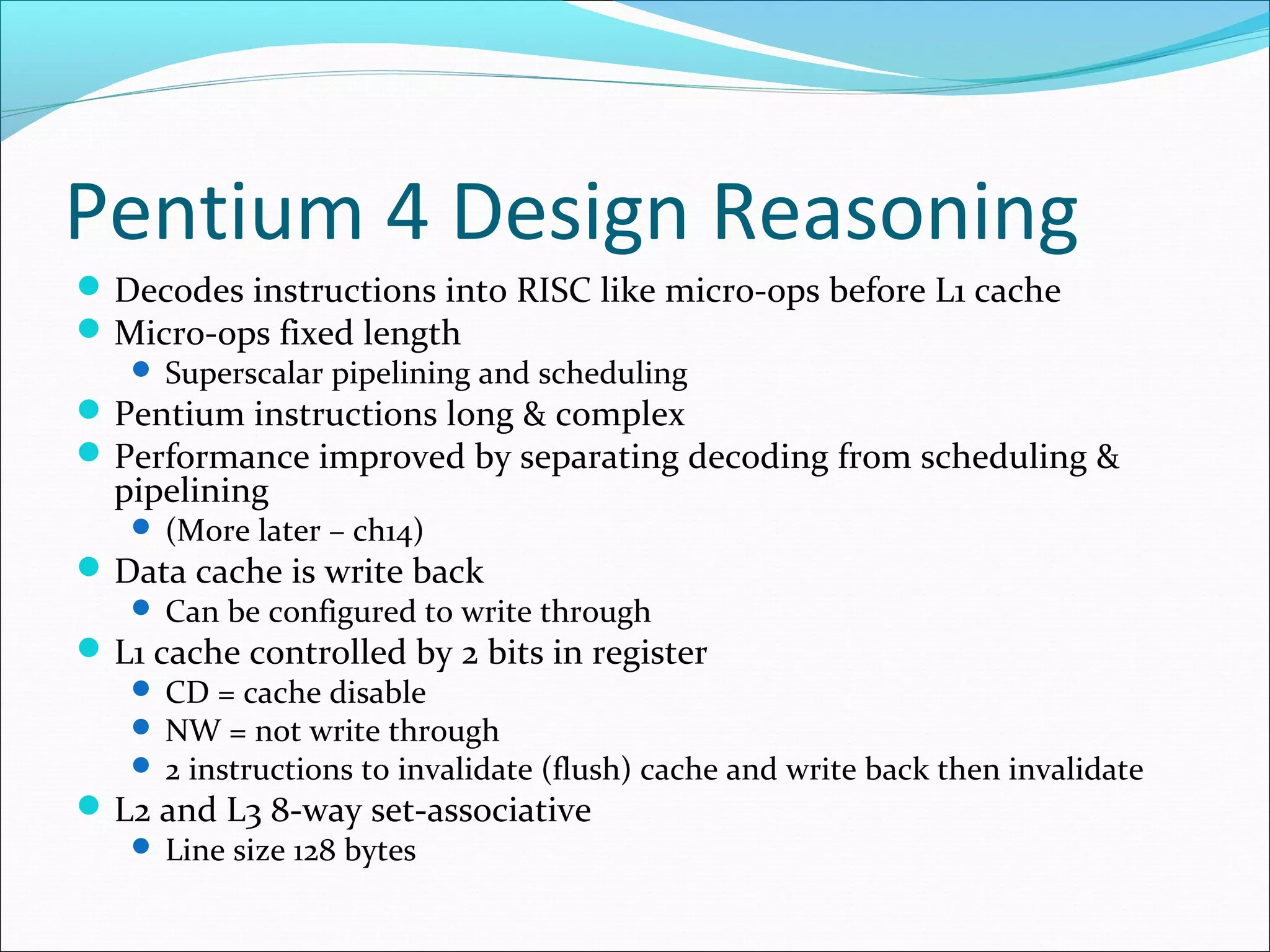 Pentium 4 Design Reasoning

- Decodes instructions into RISC like micro-ops before L1 cache
- Micro-ops fixed length
  - Superscalar pipelining and scheduling
- Pentium instructions long & complex
- Performance improved by separating decoding from scheduling & pipelining
  - (More later – ch14)
- Data cache is write back
  - Can be configured to write through
- L1 cache controlled by 2 bits in register
  - CD = cache disable
  - NW = not write through
  - 2 instructions to invalidate (flush) cache and write back then invalidate
- L2 and L3 8-way set-associative
  - Line size 128 bytes